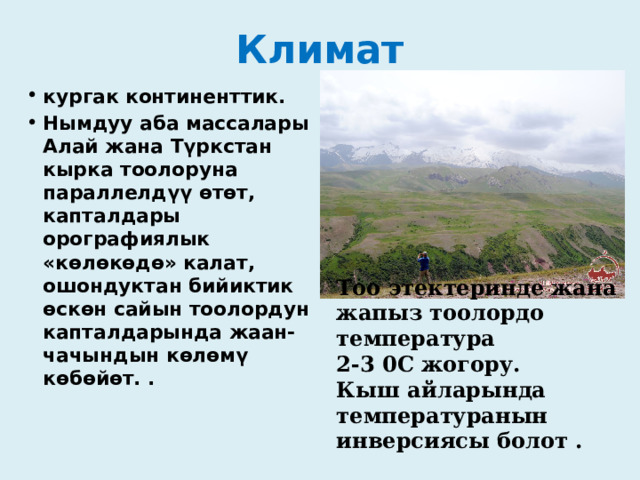 Климат

• кургак континенттик.
• Нымдуу аба массалары Алай жана Түркстан кырка тоолоруна параллелдүү өтөт, капталдары орографиялык «көлөкөдө» калат, ошондуктан бийиктик өскөн сайын тоолордун капталдарында жаан-чачындын көлөмү көбөйөт. .

Тоо этектеринде жана жапыз тоолордо температура 2-3 0С жогору. Кыш айларында температуранын инверсиясы болот .